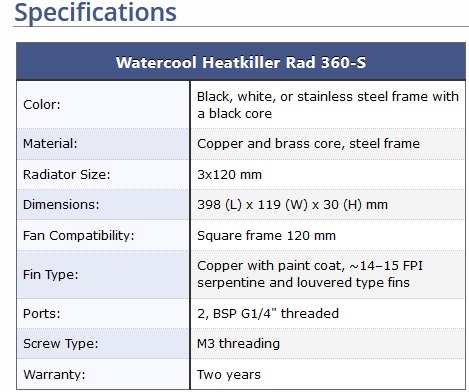 Specifications

| Watercool Heatkiller Rad 360-S | |
|---|---|
| Color: | Black, white, or stainless steel frame with a black core |
| Material: | Copper and brass core, steel frame |
| Radiator Size: | 3x120 mm |
| Dimensions: | 398 (L) x 119 (W) x 30 (H) mm |
| Fan Compatibility: | Square frame 120 mm |
| Fin Type: | Copper with paint coat, ~14–15 FPI serpentine and louvered type fins |
| Ports: | 2, BSP G1/4" threaded |
| Screw Type: | M3 threading |
| Warranty: | Two years |